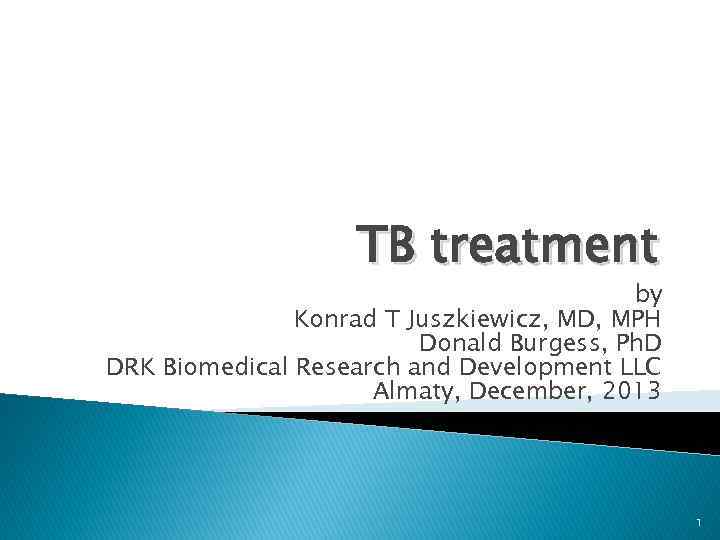 TB treatment

by
Konrad T Juszkiewicz, MD, MPH
Donald Burgess, PhD
DRK Biomedical Research and Development LLC
Almaty, December, 2013

1